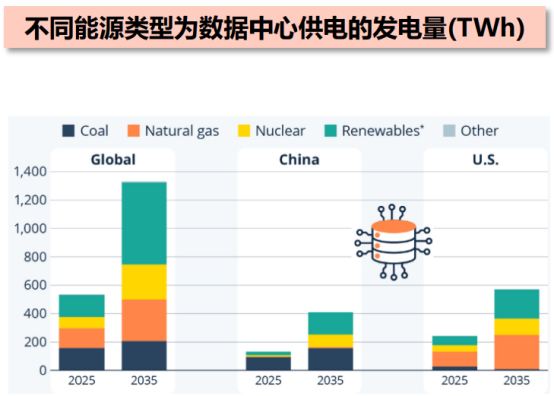 不同能源类型为数据中心供电的发电量(TWh)

Coal Natural gas Nuclear Renewables* Other

Global

China

U.S.

1,400
1,200
1,000
800
600
400
200
0

2025 2035

2025 2035

2025 2035